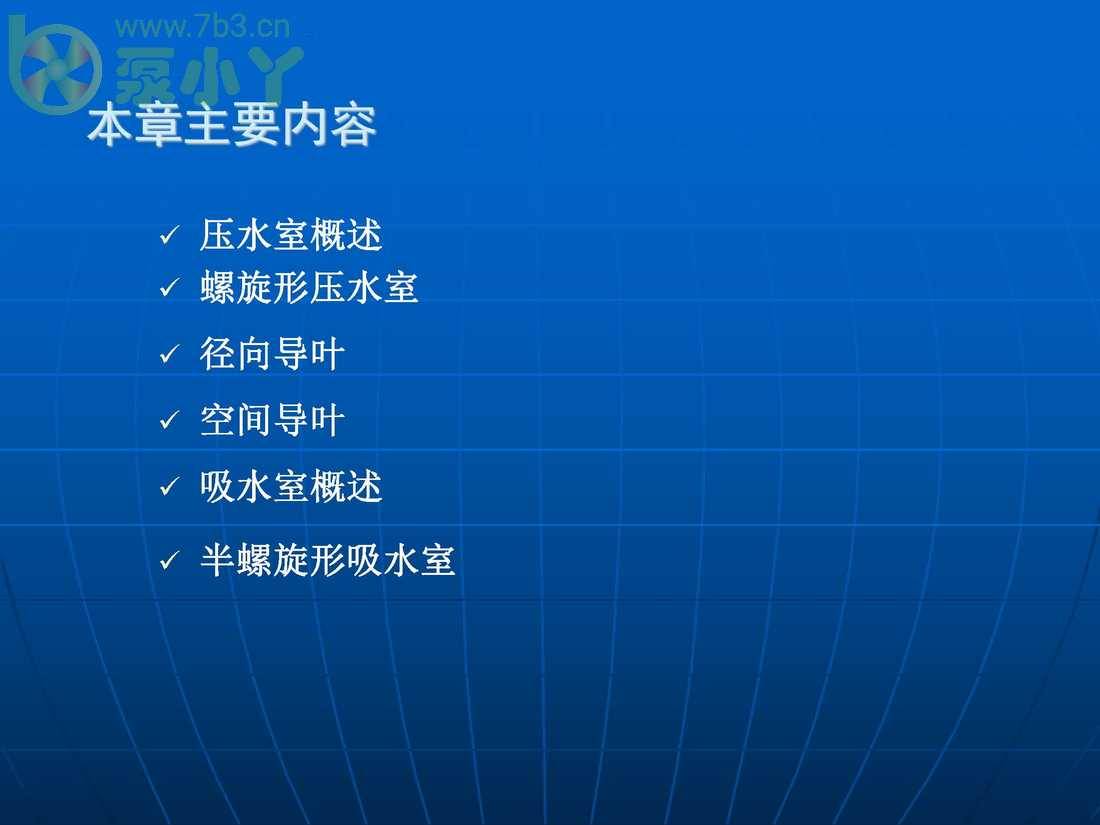 www.7b3.cn
泵小丫

本章主要内容

✓ 压水室概述
✓ 螺旋形压水室
✓ 径向导叶
✓ 空间导叶
✓ 吸水室概述
✓ 半螺旋形吸水室